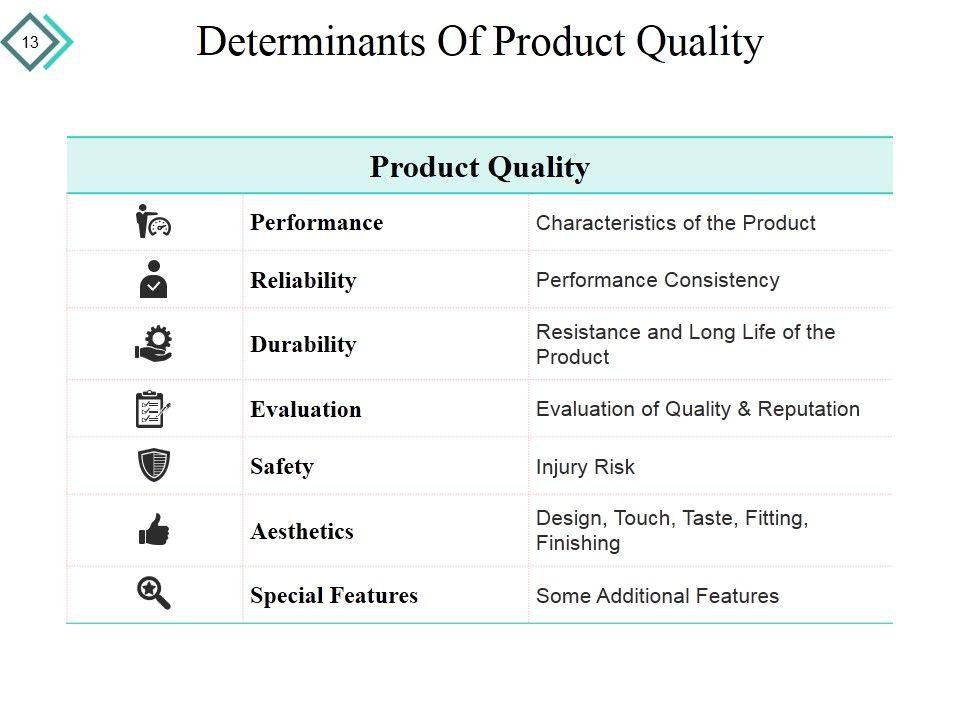 13

Determinants Of Product Quality

| Product Quality | | |
|---|---|---|
| | Performance | Characteristics of the Product |
| | Reliability | Performance Consistency |
| | Durability | Resistance and Long Life of the Product |
| | Evaluation | Evaluation of Quality & Reputation |
| | Safety | Injury Risk |
| | Aesthetics | Design, Touch, Taste, Fitting, Finishing |
| | Special Features | Some Additional Features |